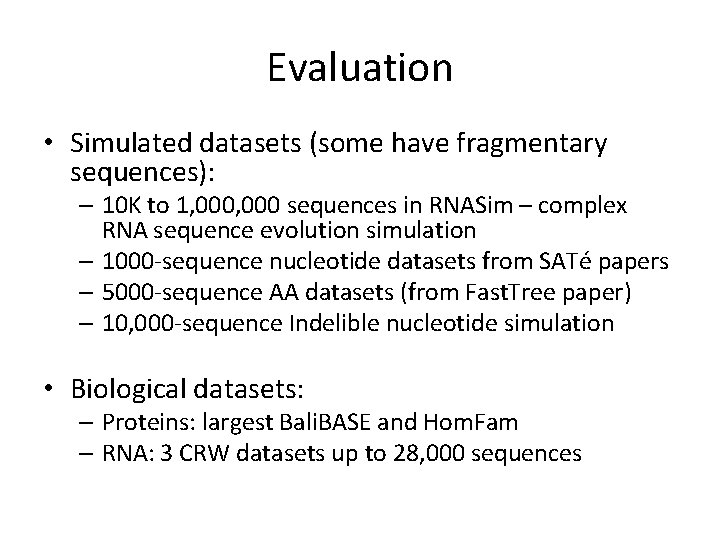 Evaluation

• Simulated datasets (some have fragmentary sequences):
– 10K to 1,000,000 sequences in RNASim – complex RNA sequence evolution simulation
– 1000-sequence nucleotide datasets from SATé papers
– 5000-sequence AA datasets (from FastTree paper)
– 10,000-sequence Indelible nucleotide simulation

• Biological datasets:
– Proteins: largest BaliBASE and HomFam
– RNA: 3 CRW datasets up to 28,000 sequences